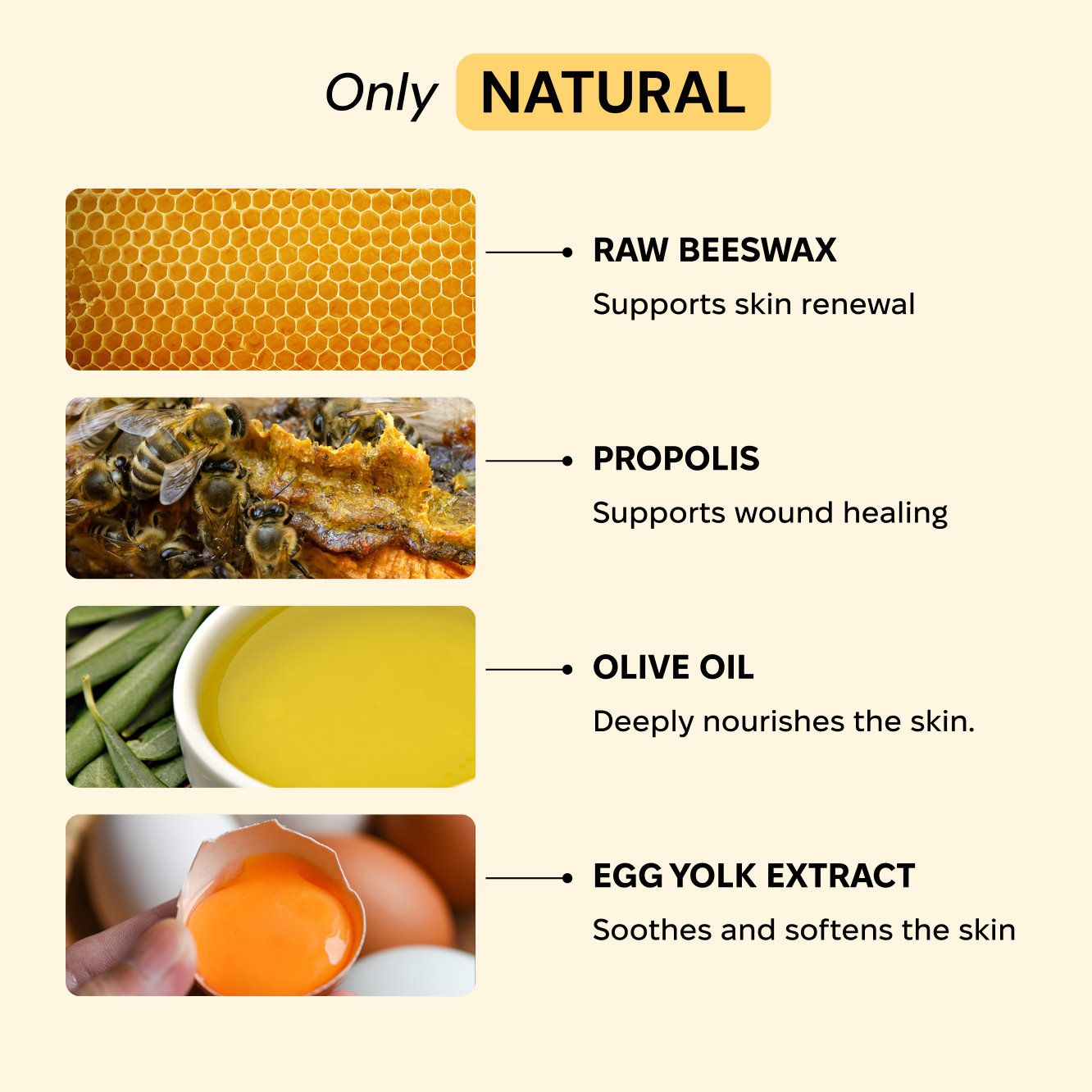 Only NATURAL

RAW BEESWAX
Supports skin renewal

PROPOLIS
Supports wound healing

OLIVE OIL
Deeply nourishes the skin.

EGG YOLK EXTRACT
Soothes and softens the skin